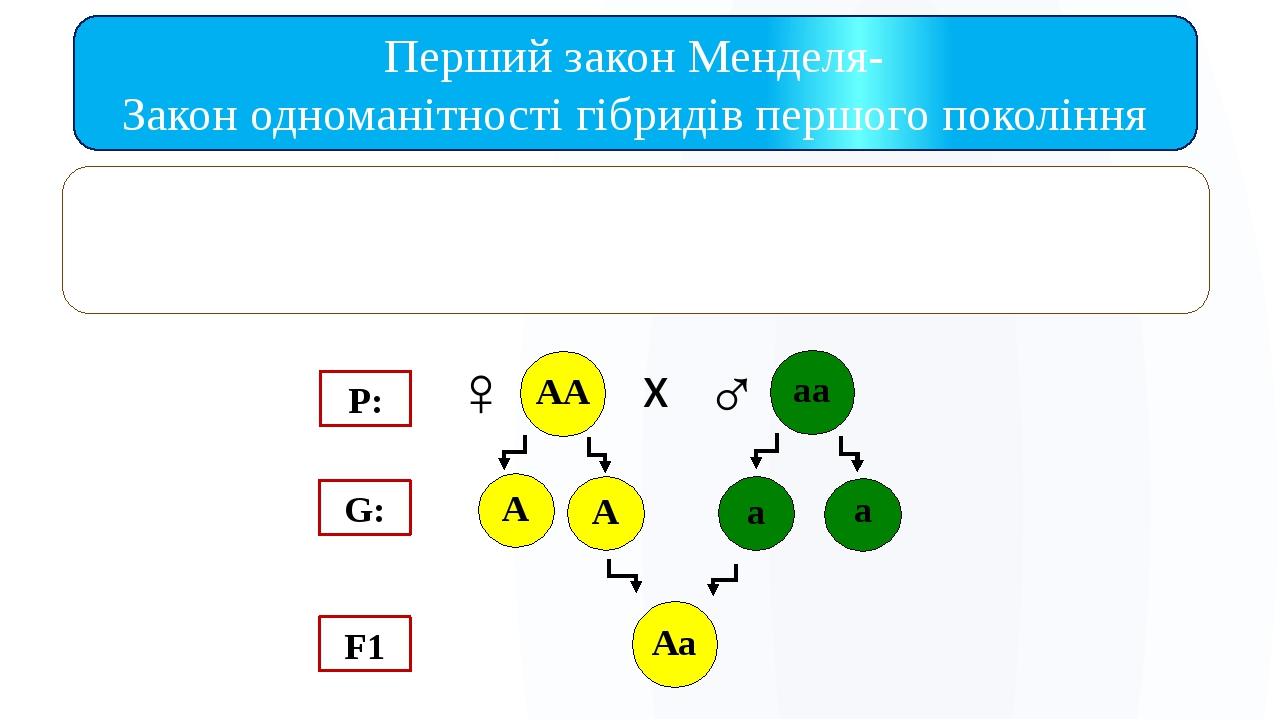 Перший закон Менделя-
Закон одноманітності гібридів першого покоління

P:

♀ AA X ♂ aa

G:

A A a a

F1

Aa